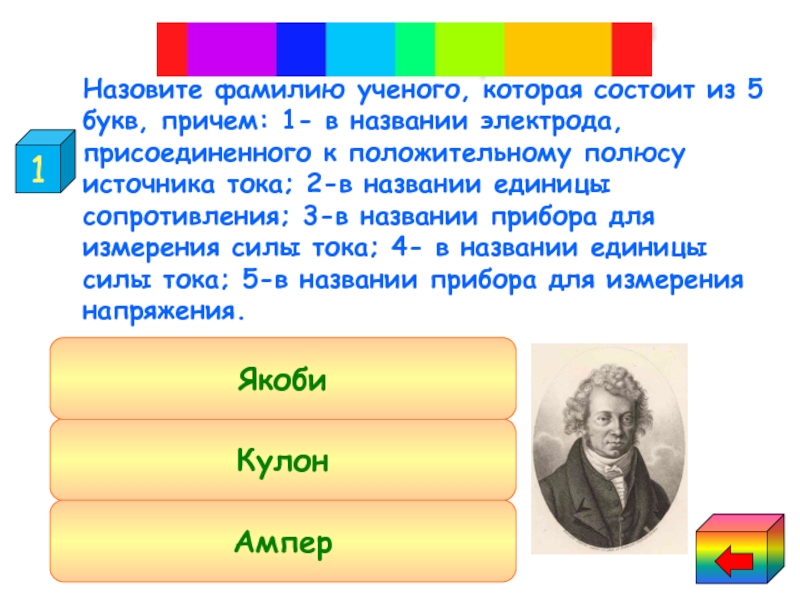 1

Назовите фамилию ученого, которая состоит из 5 букв, причем: 1- в названии электрода, присоединенного к положительному полюсу источника тока; 2-в названии единицы сопротивления; 3-в названии прибора для измерения силы тока; 4- в названии единицы силы тока; 5-в названии прибора для измерения напряжения.

Якоби

Кулон

Ампер